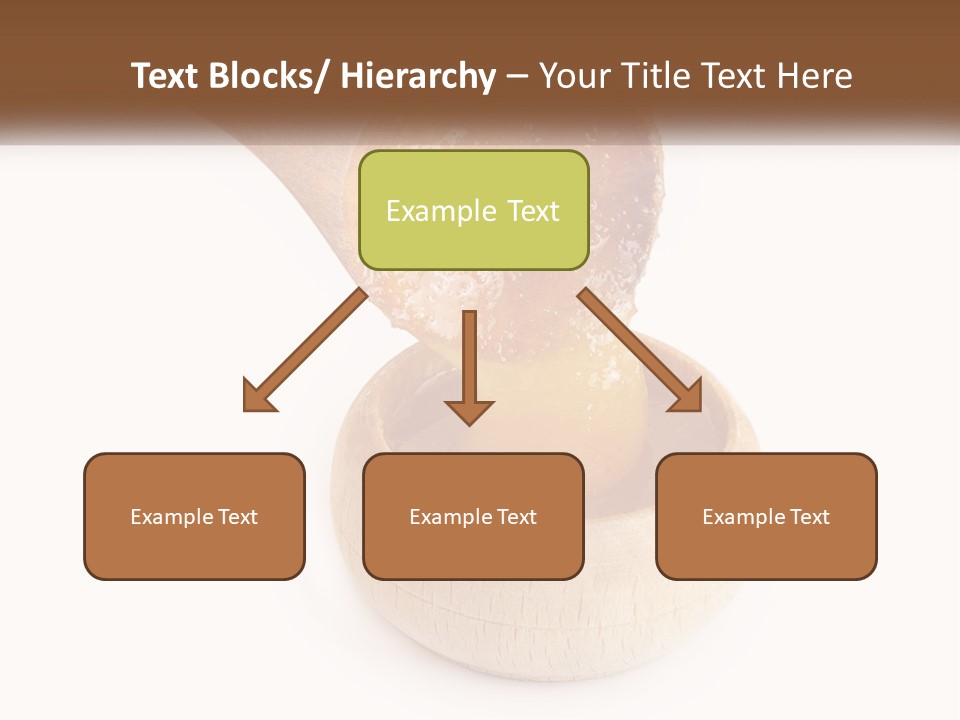 Text Blocks/ Hierarchy – Your Title Text Here

Example Text

Example Text

Example Text

Example Text